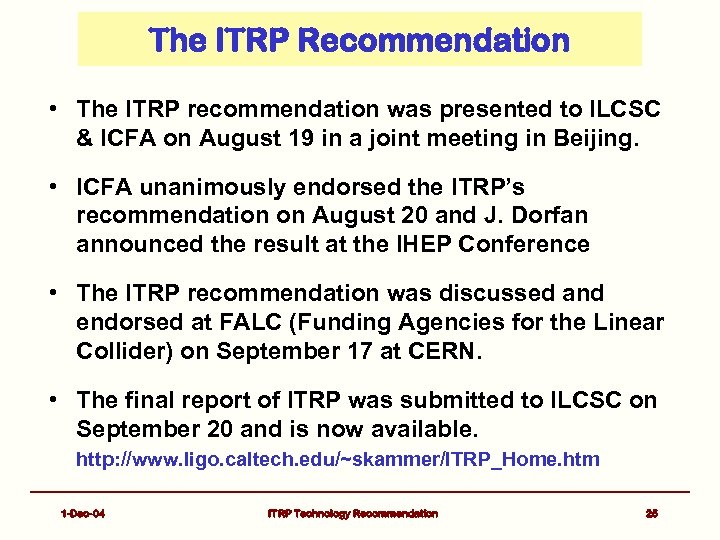 The ITRP Recommendation

• The ITRP recommendation was presented to ILCSC & ICFA on August 19 in a joint meeting in Beijing.

• ICFA unanimously endorsed the ITRP's recommendation on August 20 and J. Dorfan announced the result at the IHEP Conference

• The ITRP recommendation was discussed and endorsed at FALC (Funding Agencies for the Linear Collider) on September 17 at CERN.

• The final report of ITRP was submitted to ILCSC on September 20 and is now available.
http://www.ligo.caltech.edu/~skammer/ITRP_Home.htm

1-Dec-04 ITRP Technology Recommendation 25